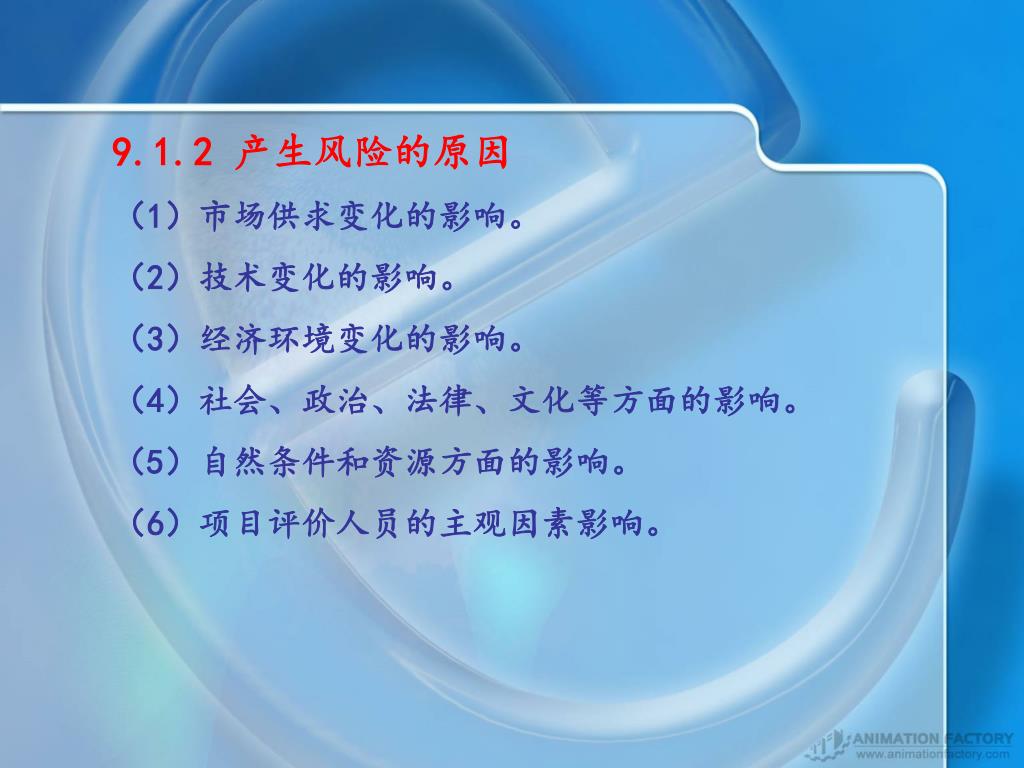 9.1.2 产生风险的原因

（1）市场供求变化的影响。

（2）技术变化的影响。

（3）经济环境变化的影响。

（4）社会、政治、法律、文化等方面的影响。

（5）自然条件和资源方面的影响。

（6）项目评价人员的主观因素影响。

ANIMATION FACTORY
www.animationfactory.com